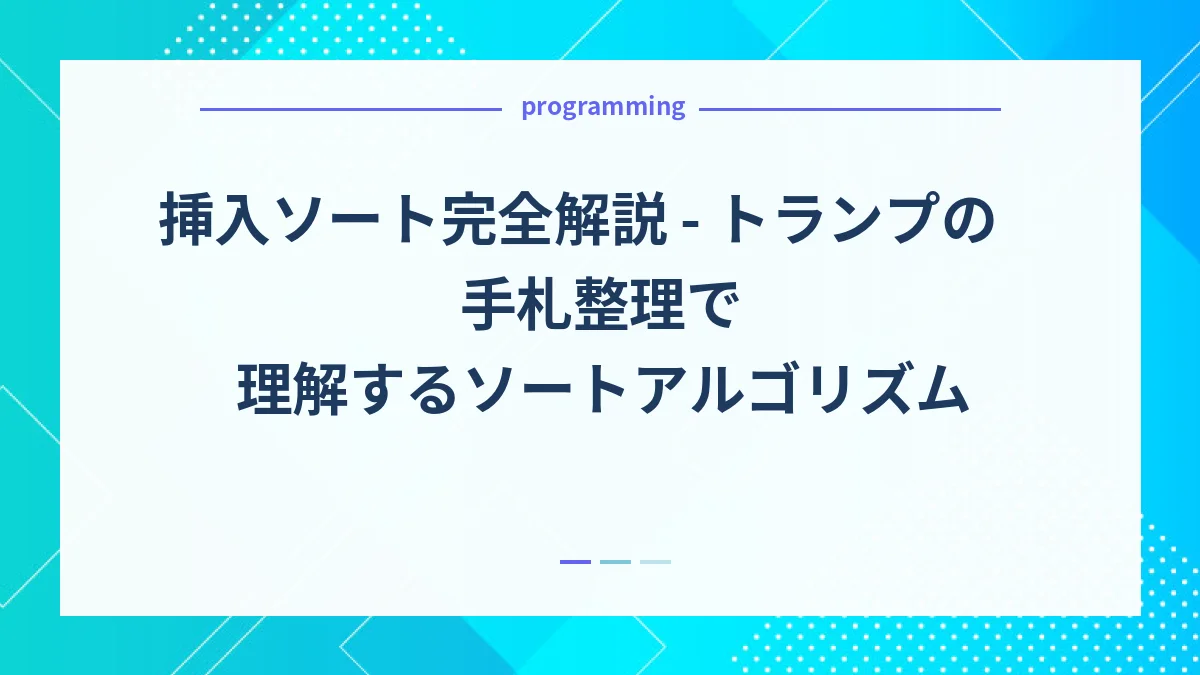 programming

挿入ソート完全解説 - トランプの手札整理で理解するソートアルゴリズム